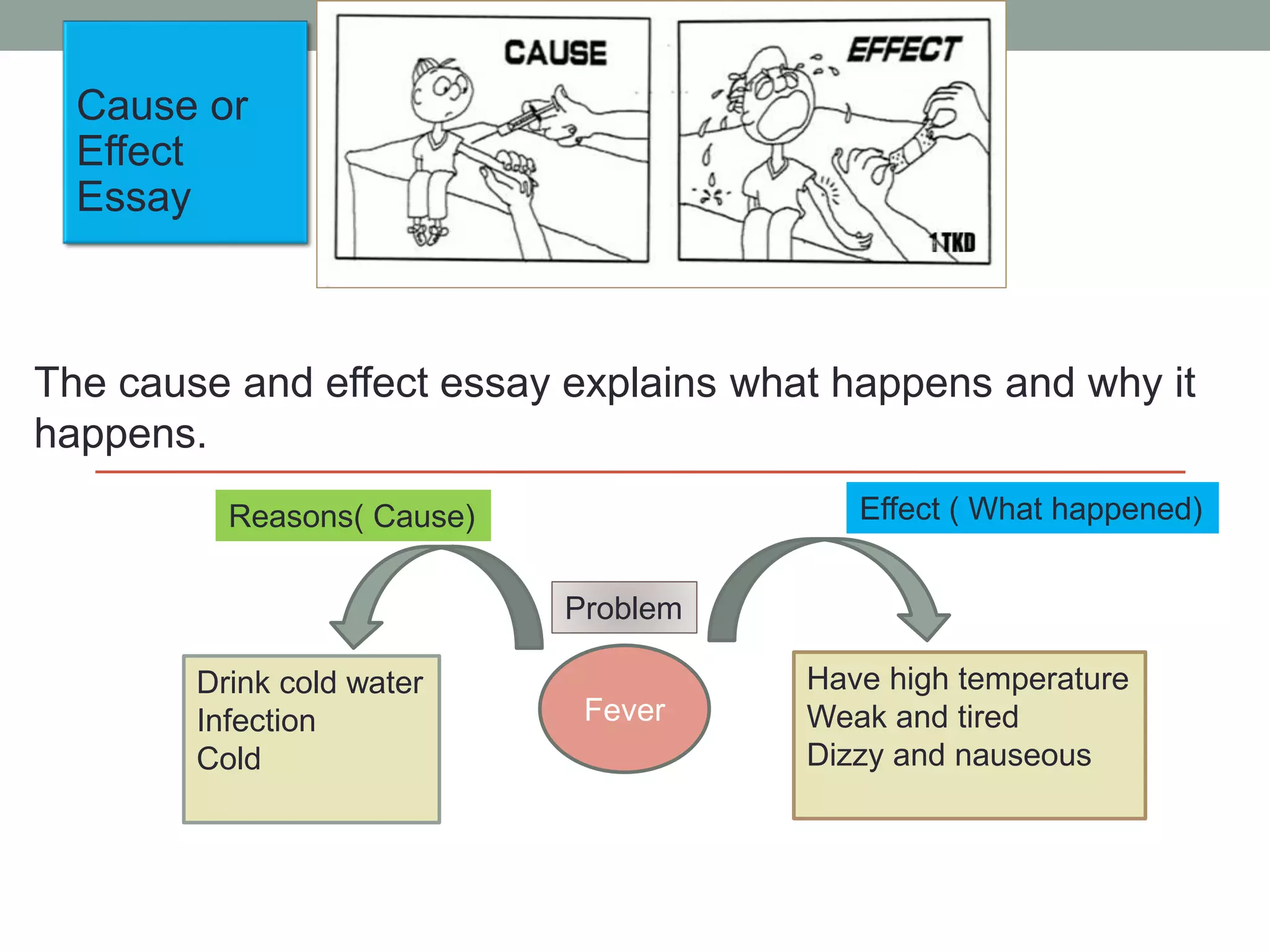 Cause or Effect Essay

CAUSE

EFFECT

1TKD

The cause and effect essay explains what happens and why it happens.

Reasons( Cause)

Effect ( What happened)

Problem

Drink cold water
Infection
Cold

Fever

Have high temperature
Weak and tired
Dizzy and nauseous